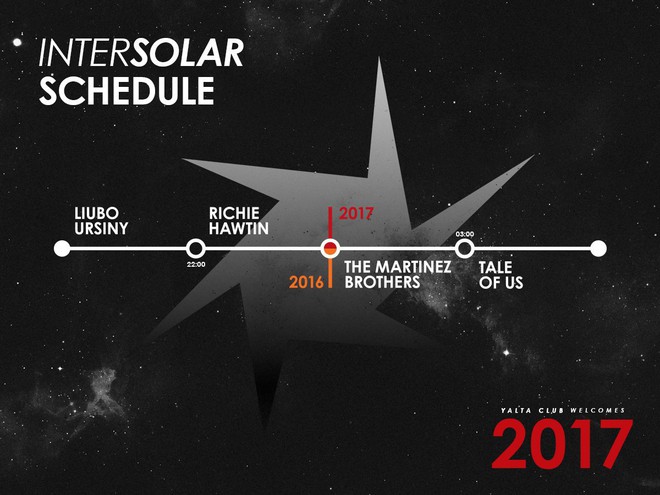 INTERSOLAR
SCHEDULE

LIUBO
URSINY

RICHIE
HAWTIN

22:00

2017

2016

THE MARTINEZ
BROTHERS

03:00

TALE
OF US

YALTA CLUB WELCOMES
2017